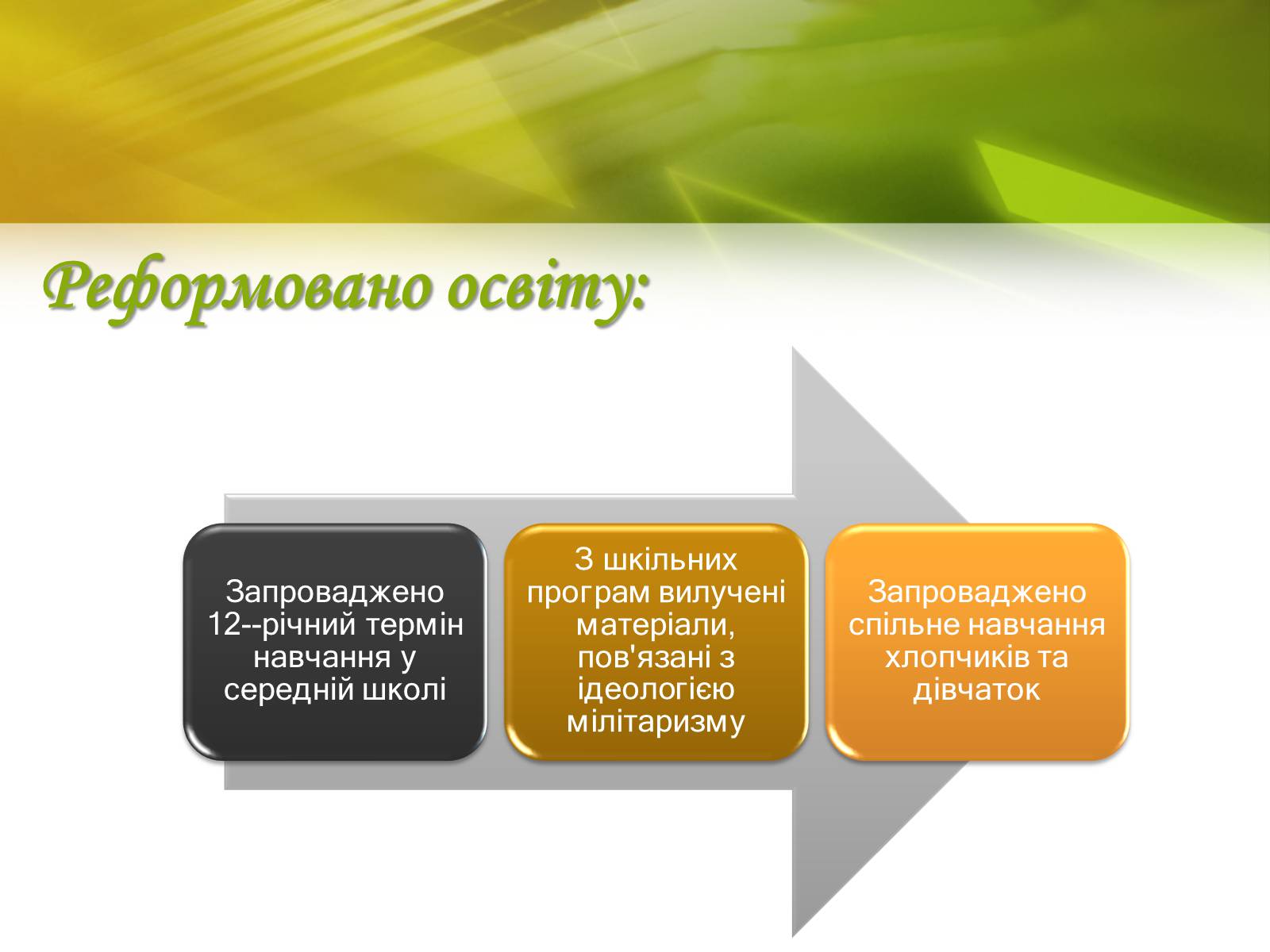 Реформовано освіту:

Запроваджено 12--річний термін навчання у середній школі

З шкільних програм вилучені матеріали, пов'язані з ідеологією мілітаризму

Запроваджено спільне навчання хлопчиків та дівчаток